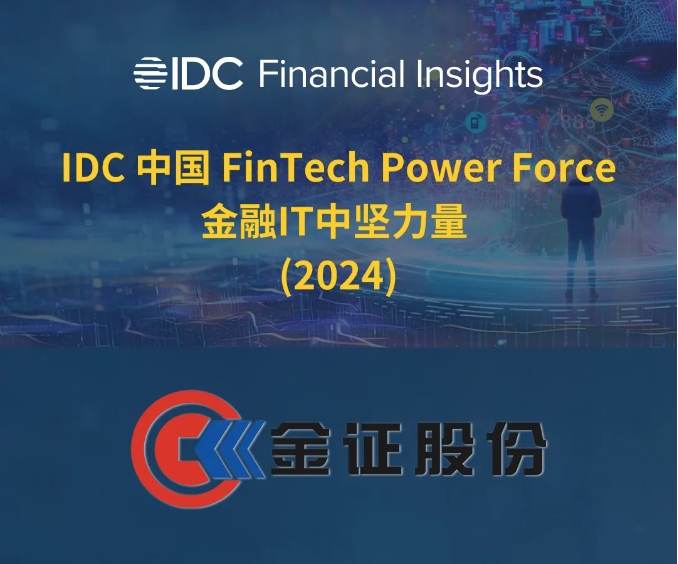 IDC Financial Insights

IDC 中国 FinTech Power Force
金融IT中坚力量
(2024)

金证股份